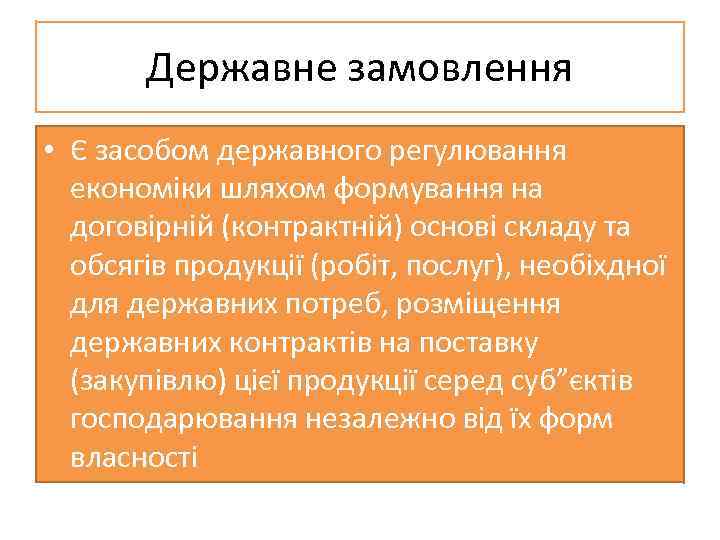 Державне замовлення

• Є засобом державного регулювання економіки шляхом формування на договірній (контрактній) основі складу та обсягів продукції (робіт, послуг), необхідної для державних потреб, розміщення державних контрактів на поставку (закупівлю) цієї продукції серед суб”єктів господарювання незалежно від їх форм власності